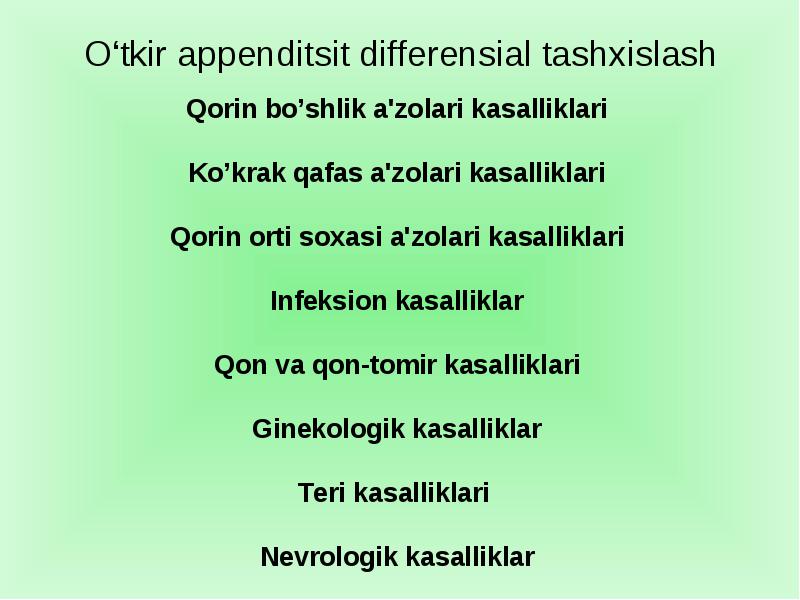 O‘tkir appenditsit differensial tashxislash

Qorin bo’shlik a'zolari kasalliklari

Ko’krak qafas a'zolari kasalliklari

Qorin orti soxasi a'zolari kasalliklari

Infeksion kasalliklar

Qon va qon-tomir kasalliklari

Ginekologik kasalliklar

Teri kasalliklari

Nevrologik kasalliklar